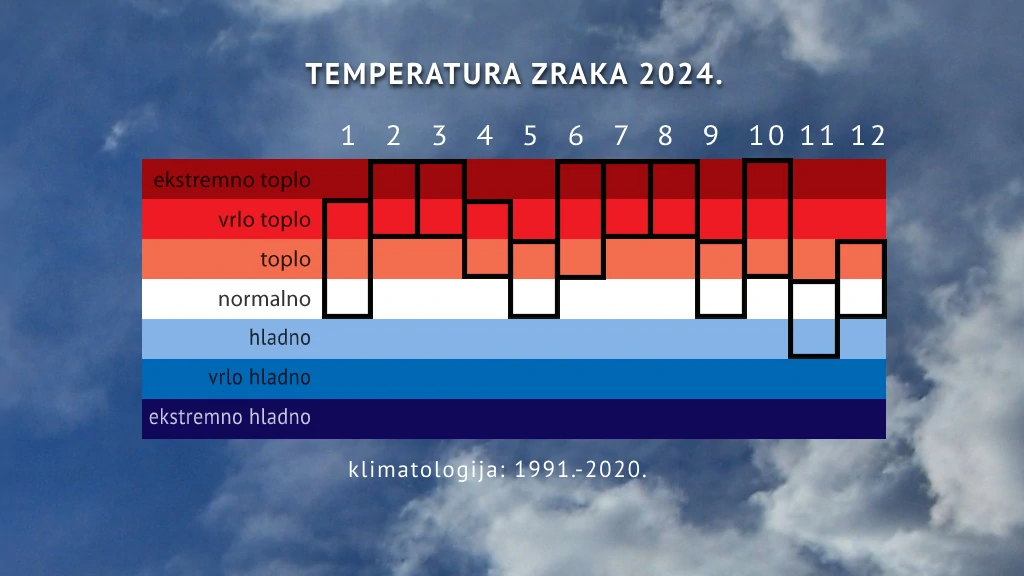 TEMPERATURA ZRAKA 2024.

1 2 3 4 5 6 7 8 9 10 11 12

ekstremno toplo
vrlo toplo
toplo
normalno
hladno
vrlo hladno
ekstremno hladno

klimatologija: 1991.-2020.